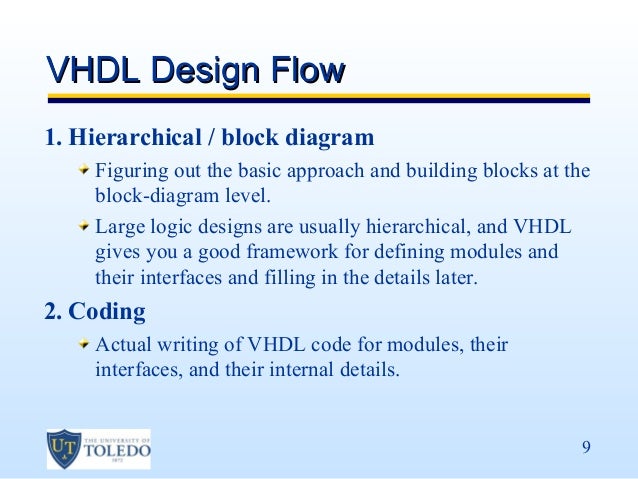 VHDL Design Flow

1. Hierarchical / block diagram

Figuring out the basic approach and building blocks at the block-diagram level.

Large logic designs are usually hierarchical, and VHDL gives you a good framework for defining modules and their interfaces and filling in the details later.

2. Coding

Actual writing of VHDL code for modules, their interfaces, and their internal details.

UT THE UNIVERSITY OF TOLEDO 1872

9